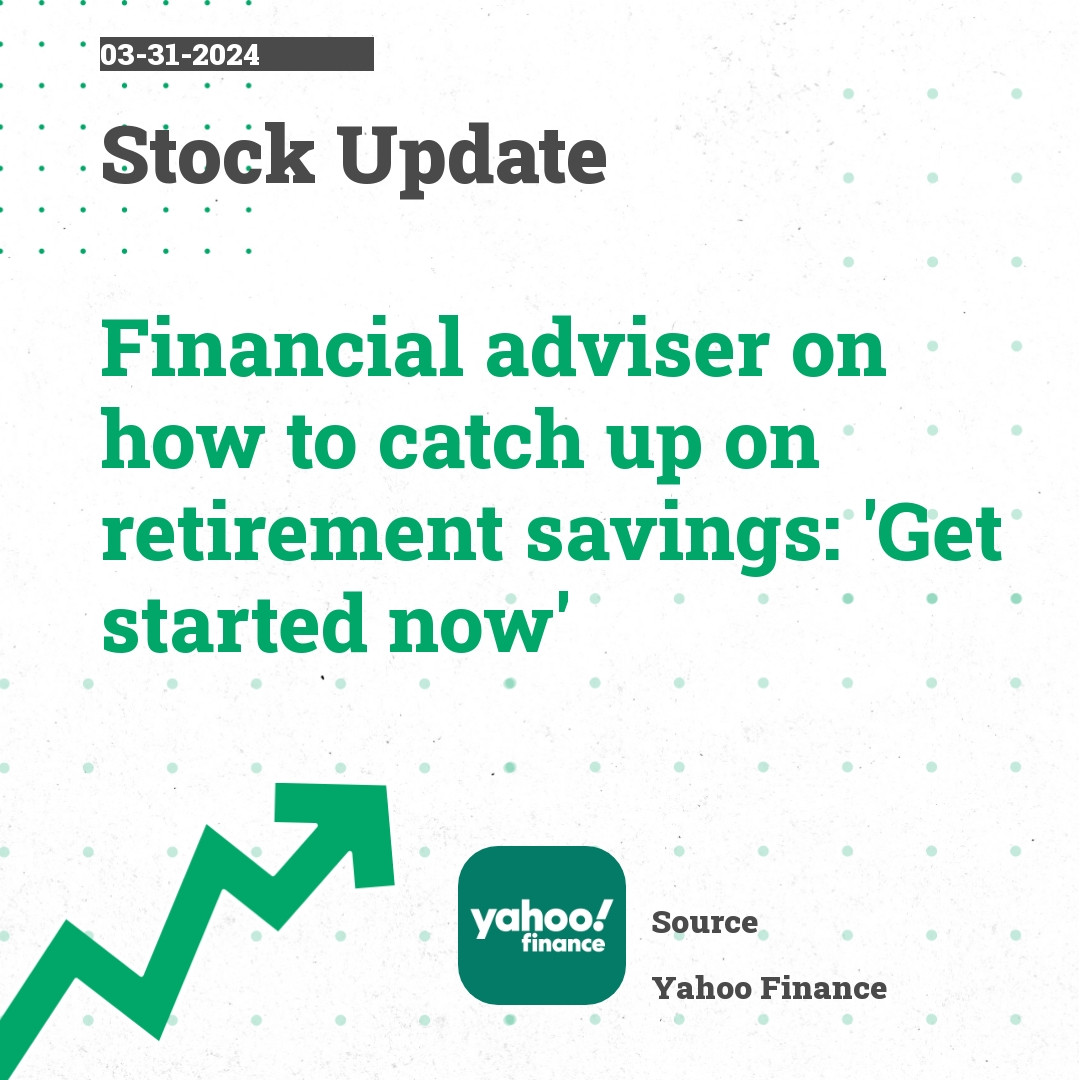 03-31-2024

Stock Update

Financial adviser on how to catch up on retirement savings: 'Get started now'

yahoo! finance

Source

Yahoo Finance